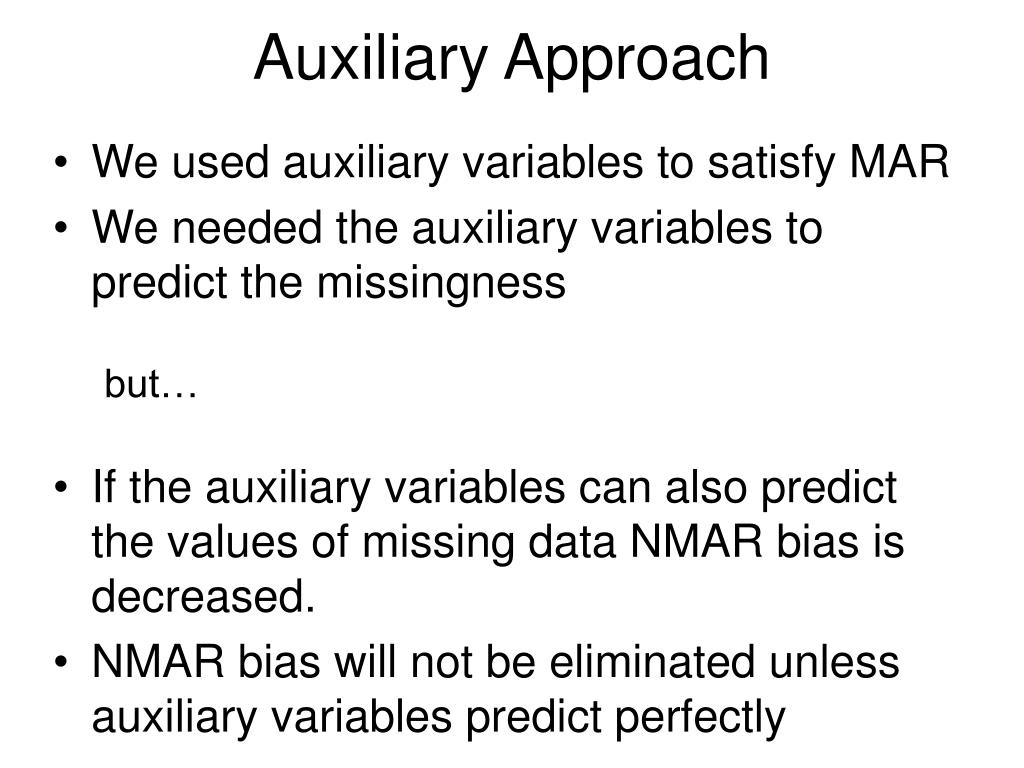 Auxiliary Approach

• We used auxiliary variables to satisfy MAR
• We needed the auxiliary variables to predict the missingness

but…

• If the auxiliary variables can also predict the values of missing data NMAR bias is decreased.
• NMAR bias will not be eliminated unless auxiliary variables predict perfectly